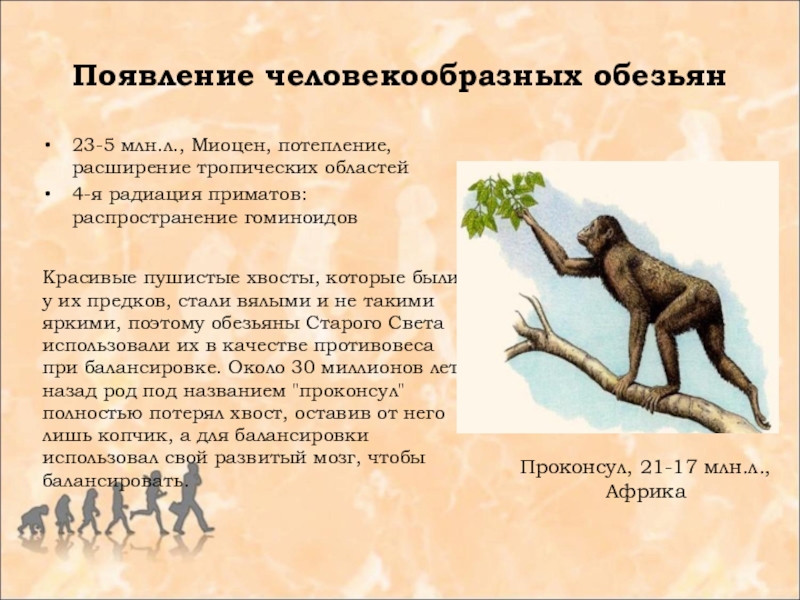 Появление человекообразных обезьян

• 23-5 млн.л., Миоцен, потепление, расширение тропических областей
• 4-я радиация приматов: распространение гоминоидов

Красивые пушистые хвосты, которые были у их предков, стали вялыми и не такими яркими, поэтому обезьяны Старого Света использовали их в качестве противовеса при балансировке. Около 30 миллионов лет назад род под названием "проконсул" полностью потерял хвост, оставив от него лишь копчик, а для балансировки использовал свой развитый мозг, чтобы балансировать.

Проконсул, 21-17 млн.л., Африка